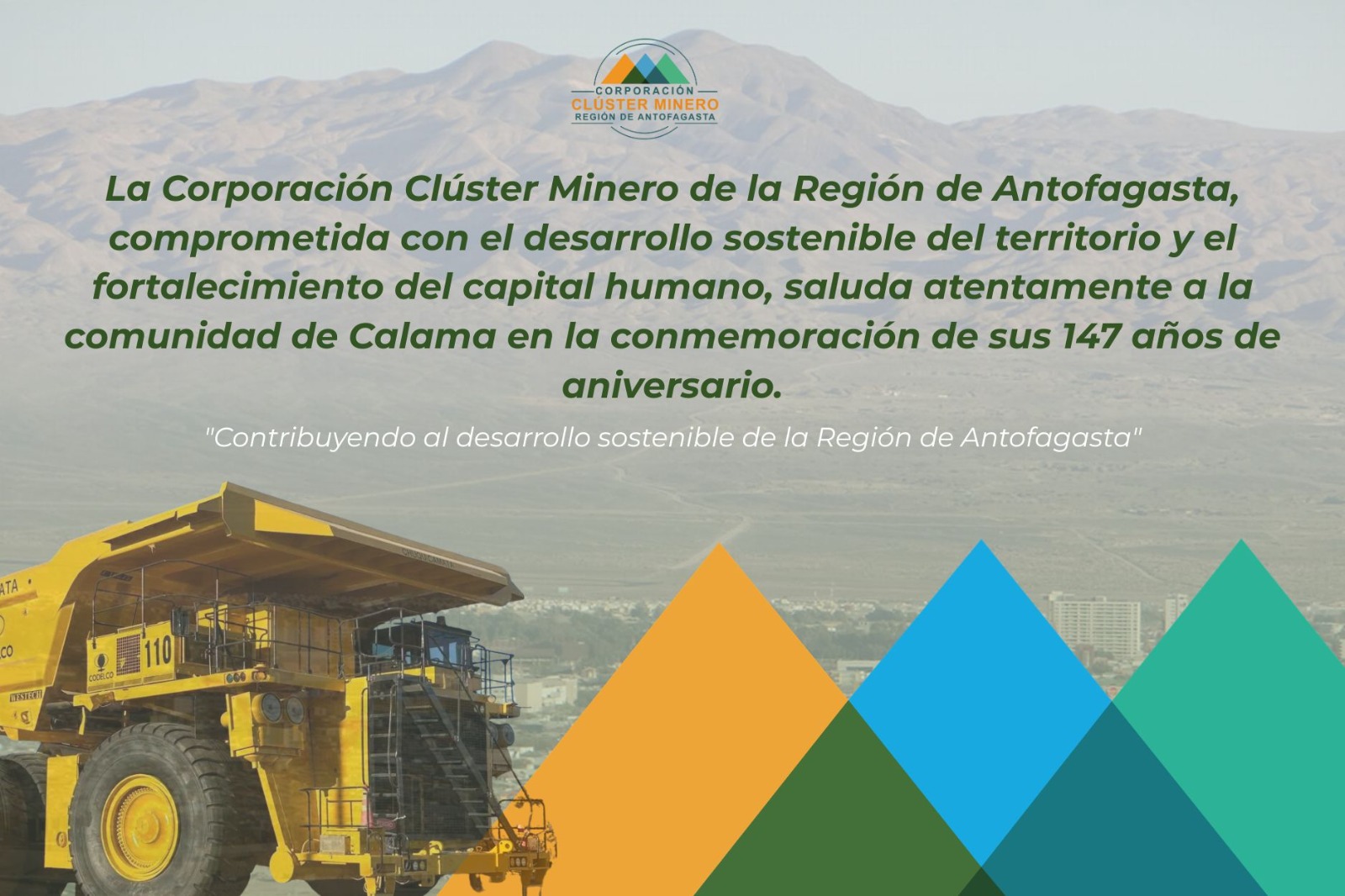 CORPORACIÓN
CLÚSTER MINERO
REGIÓN DE ANTOFAGASTA

La Corporación Clúster Minero de la Región de Antofagasta, comprometida con el desarrollo sostenible del territorio y el fortalecimiento del capital humano, saluda atentamente a la comunidad de Calama en la conmemoración de sus 147 años de aniversario.

"Contribuyendo al desarrollo sostenible de la Región de Antofagasta"

ATA
CO
110
CODELCO
WESTECH